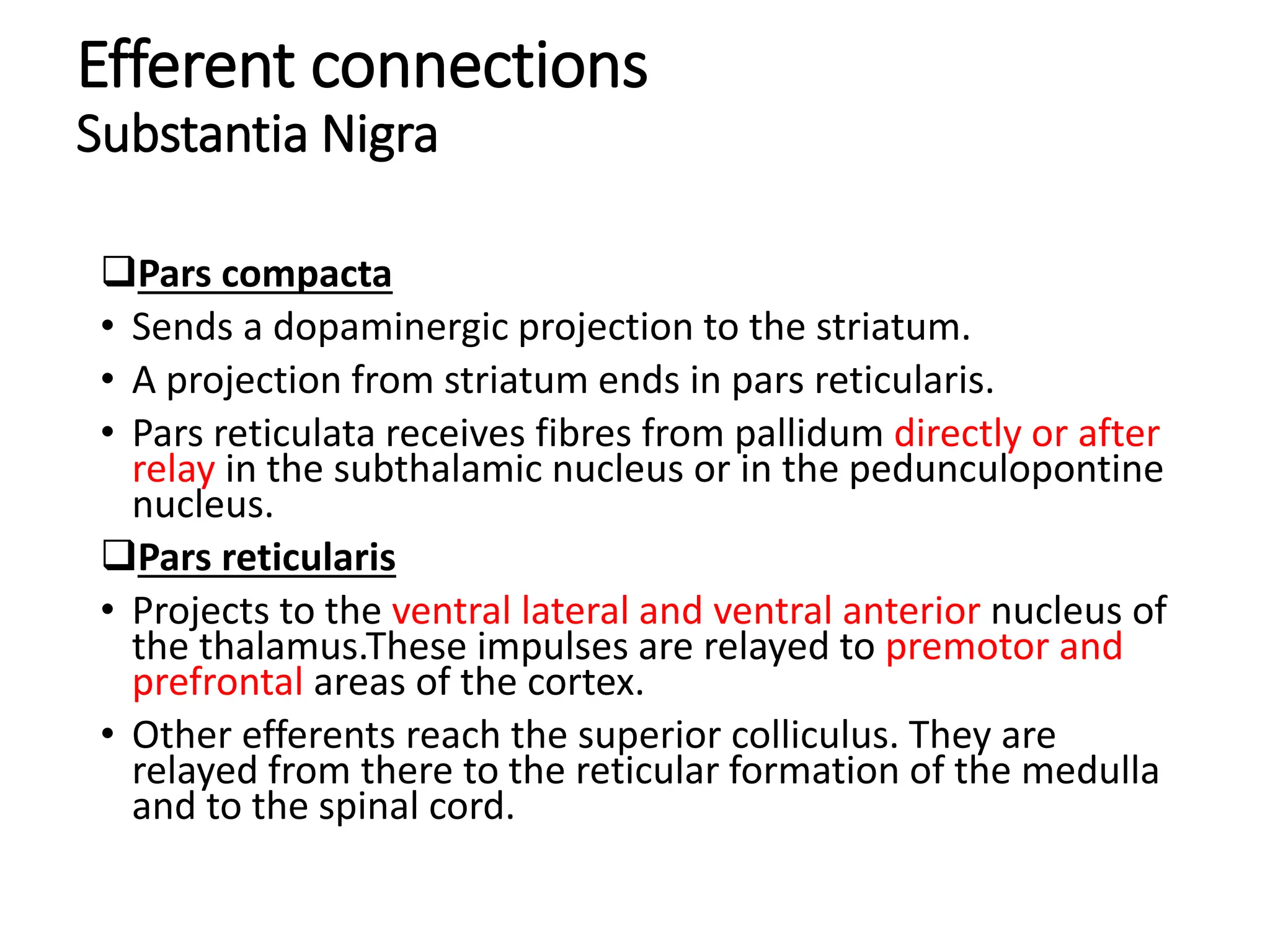 Efferent connections
Substantia Nigra

❑Pars compacta

• Sends a dopaminergic projection to the striatum.

• A projection from striatum ends in pars reticularis.

• Pars reticulata receives fibres from pallidum directly or after relay in the subthalamic nucleus or in the pedunculopontine nucleus.

❑Pars reticularis

• Projects to the ventral lateral and ventral anterior nucleus of the thalamus.These impulses are relayed to premotor and prefrontal areas of the cortex.

• Other efferents reach the superior colliculus. They are relayed from there to the reticular formation of the medulla and to the spinal cord.